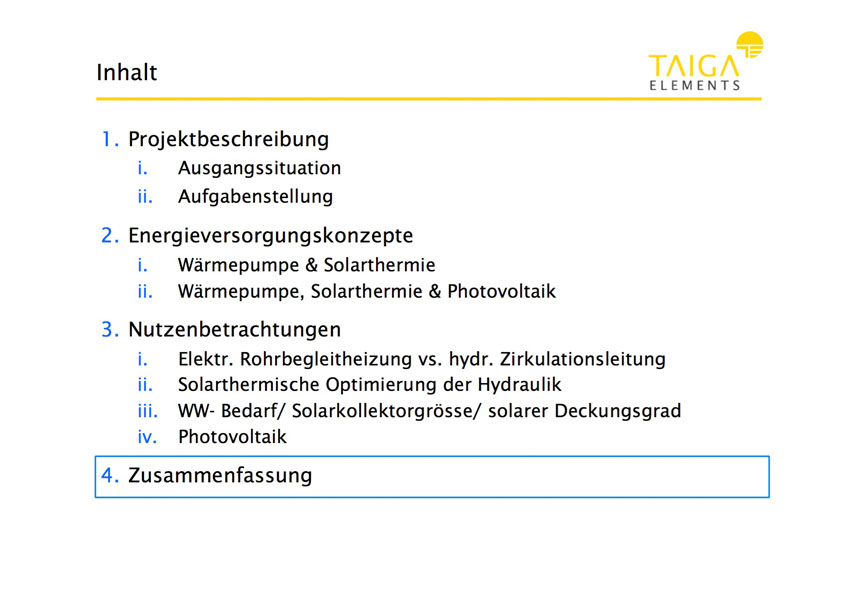 Inhalt

TAIGA ELEMENTS

1. Projektbeschreibung
i. Ausgangssituation
ii. Aufgabenstellung

2. Energieversorgungskonzepte
i. Wärmepumpe & Solarthermie
ii. Wärmepumpe, Solarthermie & Photovoltaik

3. Nutzenbetrachtungen
i. Elektr. Rohrbegleitheizung vs. hydr. Zirkulationsleitung
ii. Solarthermische Optimierung der Hydraulik
iii. WW- Bedarf/ Solarkollektorgrösse/ solarer Deckungsgrad
iv. Photovoltaik

4. Zusammenfassung